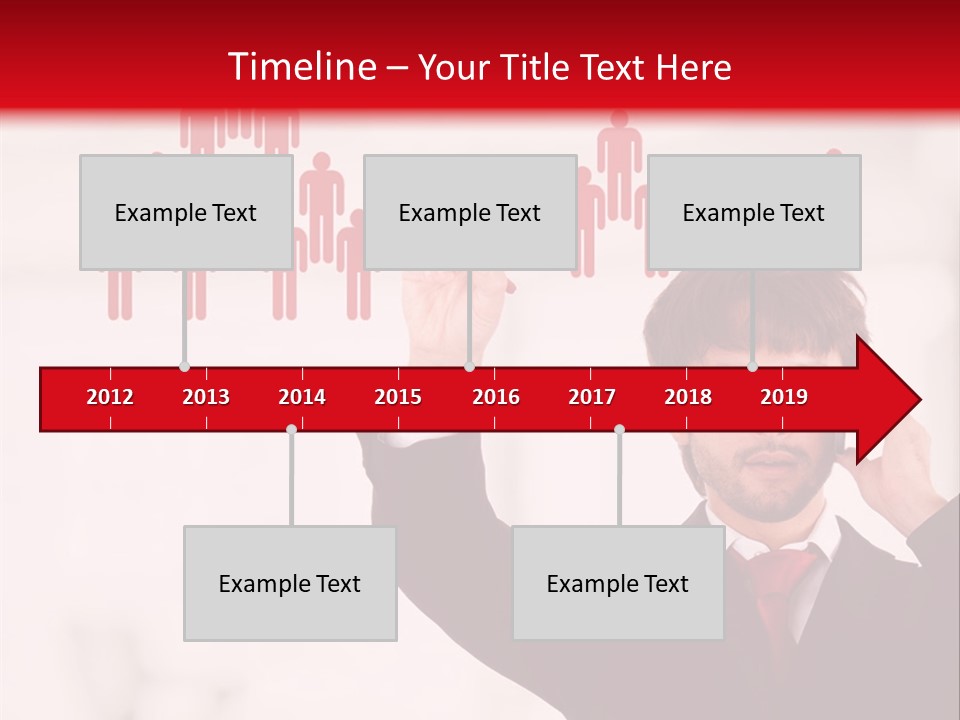 Timeline – Your Title Text Here

Example Text

Example Text

Example Text

2012 2013 2014 2015 2016 2017 2018 2019

Example Text

Example Text